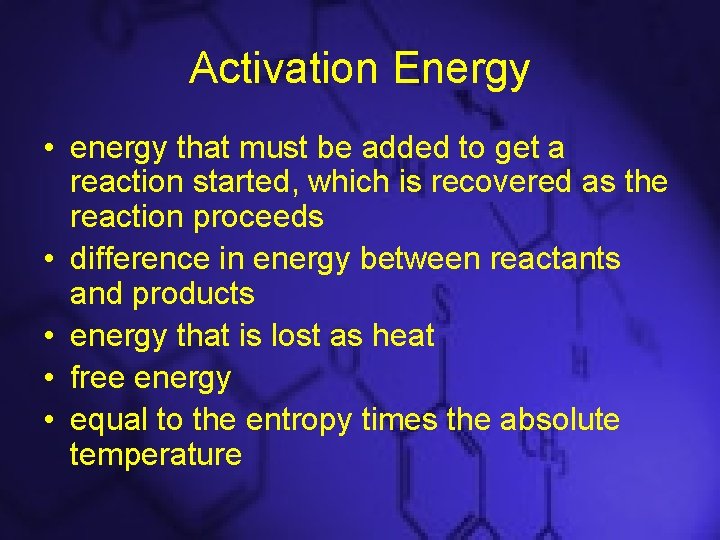 Activation Energy

• energy that must be added to get a reaction started, which is recovered as the reaction proceeds
• difference in energy between reactants and products
• energy that is lost as heat
• free energy
• equal to the entropy times the absolute temperature